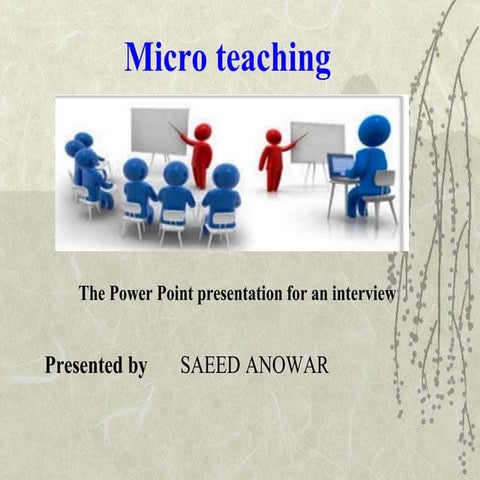 Micro teaching

The Power Point presentation for an interview

Presented by SAEED ANOWAR